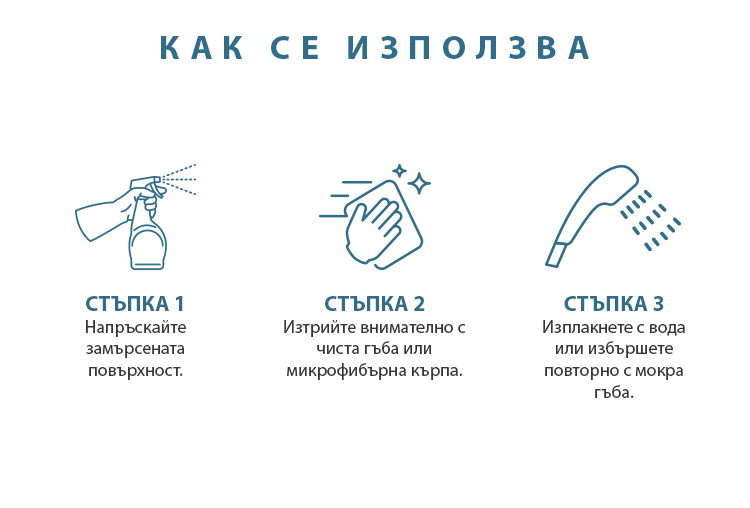 КАК СЕ ИЗПОЛЗВА

СТЪПКА 1
Напръскайте замърсената повърхност.

СТЪПКА 2
Изтрийте внимателно с чиста гъба или микрофибърна кърпа.

СТЪПКА 3
Изплакнете с вода или избършете повторно с мокра гъба.